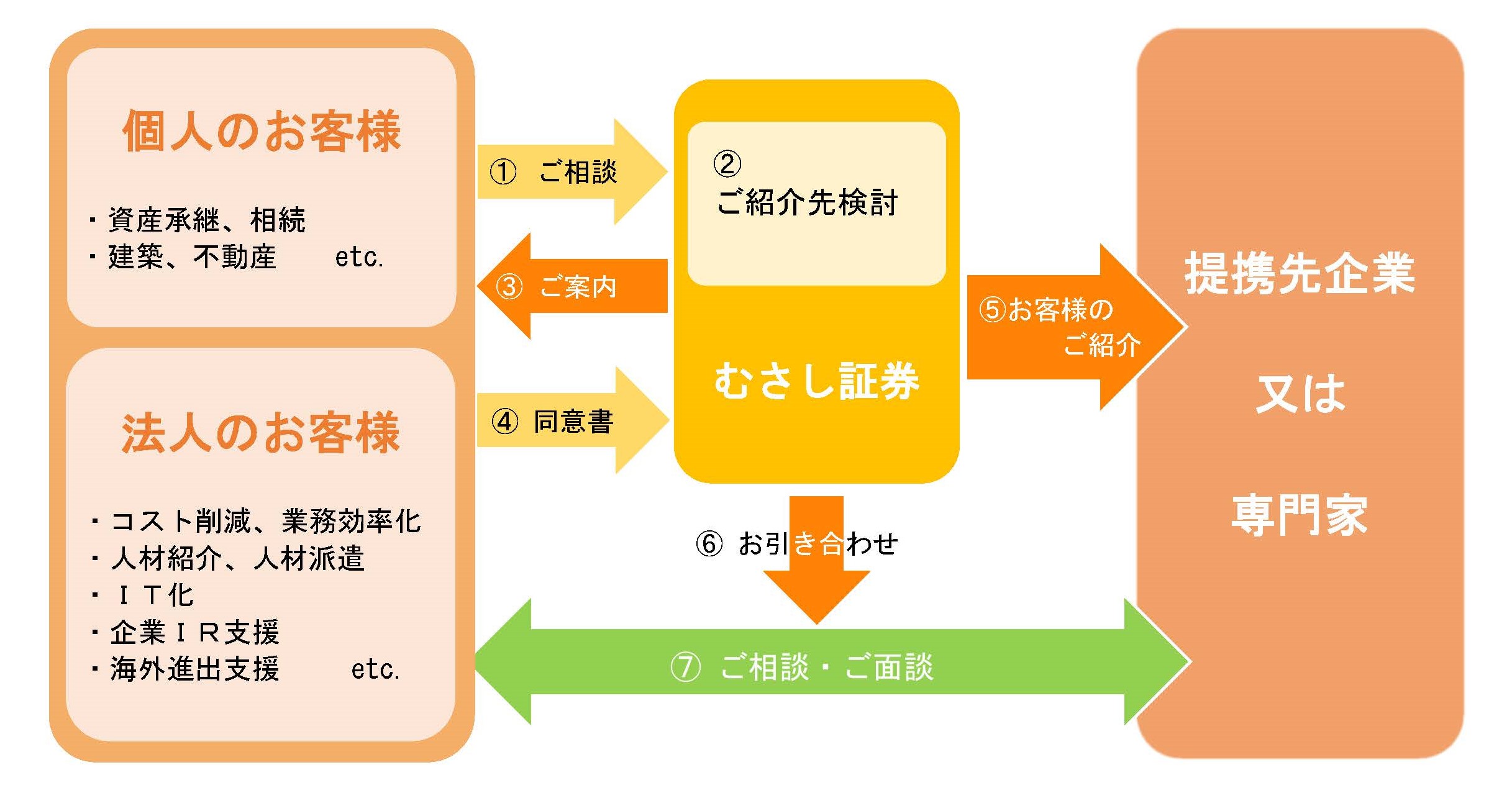 個人のお客様

・資産承継、相続
・建築、不動産　　etc.

法人のお客様

・コスト削減、業務効率化
・人材紹介、人材派遣
・ＩＴ化
・企業ＩＲ支援
・海外進出支援　　etc.

① ご相談

③ ご案内

④ 同意書

②
ご紹介先検討

むさし証券

⑤お客様の
ご紹介

⑥ お引き合わせ

⑦ ご相談・ご面談

提携先企業

又は

専門家